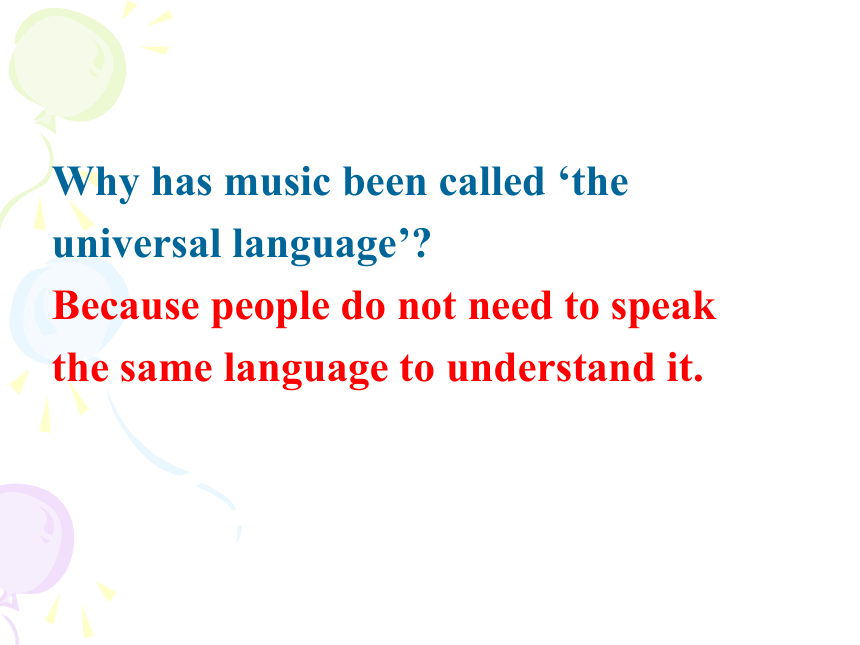 Why has music been called ‘the universal language’?

Because people do not need to speak the same language to understand it.